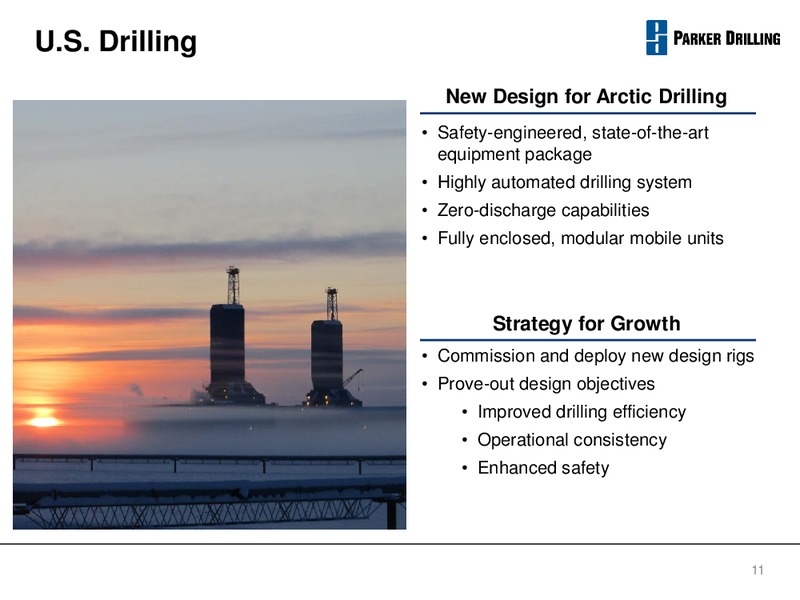 U.S. Drilling

PARKER DRILLING

New Design for Arctic Drilling

• Safety-engineered, state-of-the-art equipment package
• Highly automated drilling system
• Zero-discharge capabilities
• Fully enclosed, modular mobile units

Strategy for Growth

• Commission and deploy new design rigs
• Prove-out design objectives
  • Improved drilling efficiency
  • Operational consistency
  • Enhanced safety

11